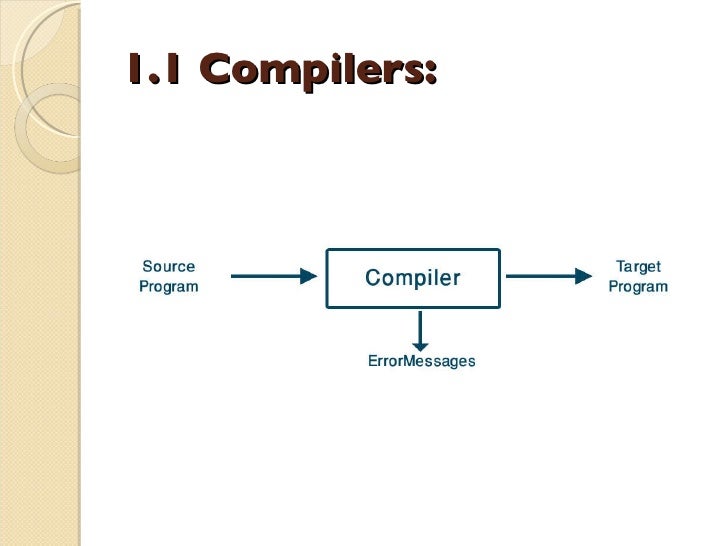 1.1 Compilers:

Source Program

Compiler

Target Program

ErrorMessages